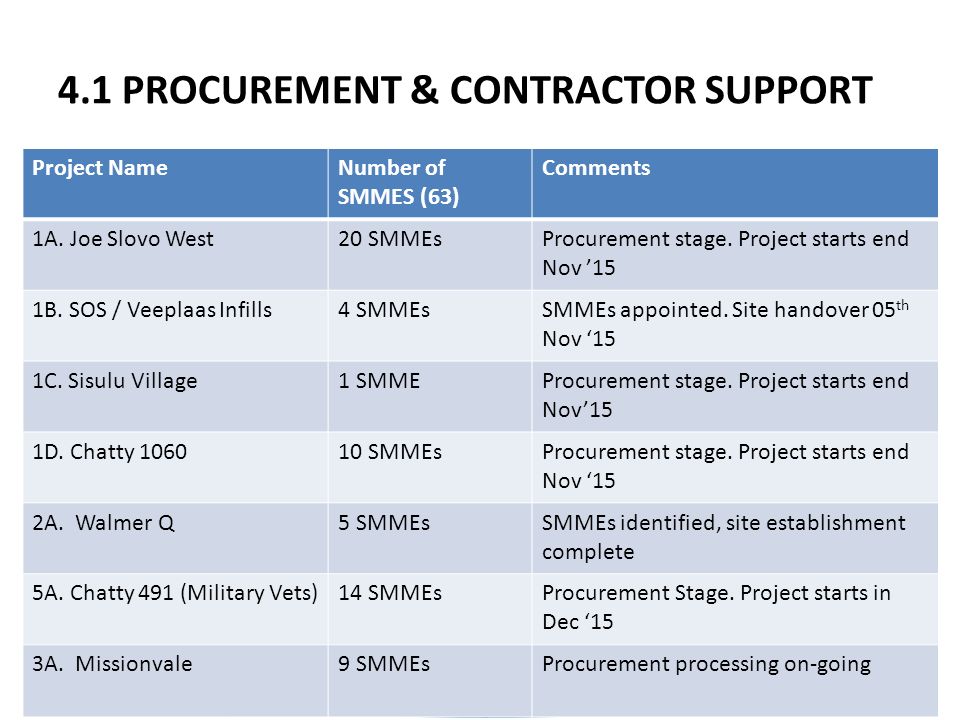 4.1 PROCUREMENT & CONTRACTOR SUPPORT

| Project Name | Number of SMMES (63) | Comments |
|---|---|---|
| 1A. Joe Slovo West | 20 SMMEs | Procurement stage. Project starts end Nov ’15 |
| 1B. SOS / Veeplaas Infills | 4 SMMEs | SMMEs appointed. Site handover 05$^{th}$ Nov ‘15 |
| 1C. Sisulu Village | 1 SMME | Procurement stage. Project starts end Nov’15 |
| 1D. Chatty 1060 | 10 SMMEs | Procurement stage. Project starts end Nov ‘15 |
| 2A. Walmer Q | 5 SMMEs | SMMEs identified, site establishment complete |
| 5A. Chatty 491 (Military Vets) | 14 SMMEs | Procurement Stage. Project starts in Dec ‘15 |
| 3A. Missionvale | 9 SMMEs | Procurement processing on-going |